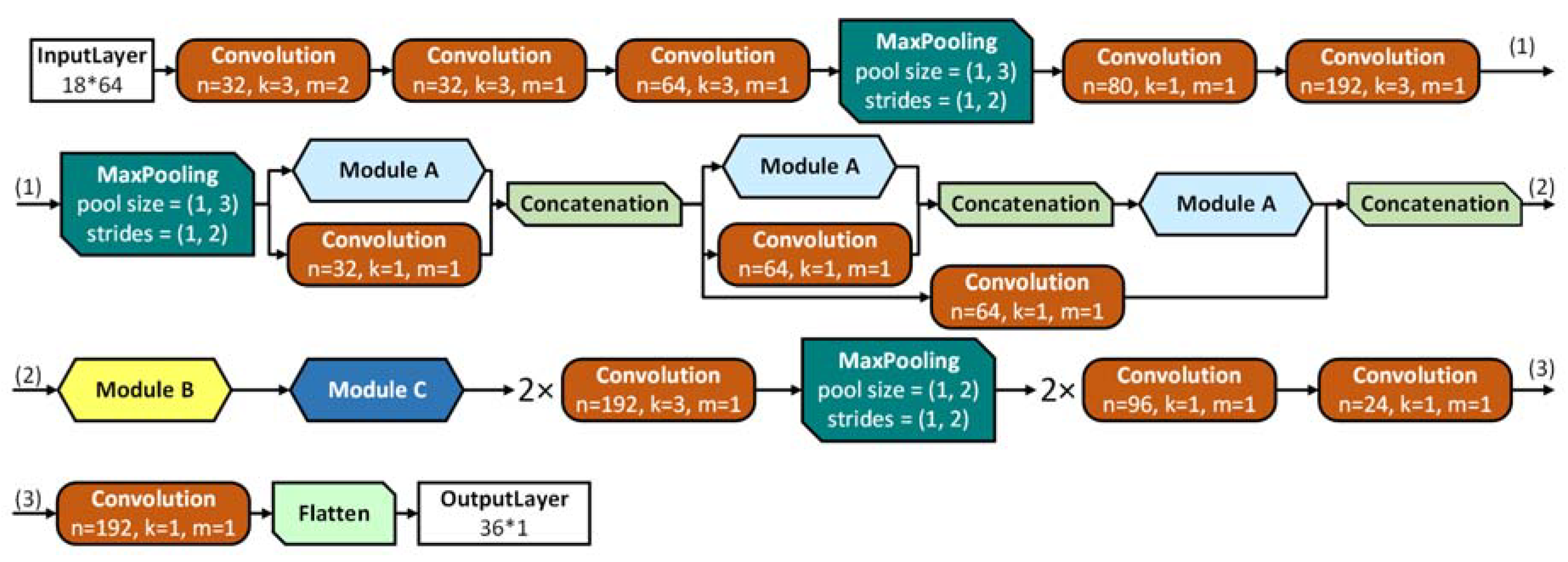 InputLayer 18*64

Convolution n=32, k=3, m=2

Convolution n=32, k=3, m=1

Convolution n=64, k=3, m=1

MaxPooling pool size = (1, 3) strides = (1, 2)

Convolution n=80, k=1, m=1

Convolution n=192, k=3, m=1

(1)

(1)

MaxPooling pool size = (1, 3) strides = (1, 2)

Module A

Convolution n=32, k=1, m=1

Concatenation

Module A

Convolution n=64, k=1, m=1

Concatenation

Module A

Convolution n=64, k=1, m=1

Concatenation

(2)

(2)

Module B

Module C

2×

Convolution n=192, k=3, m=1

MaxPooling pool size = (1, 2) strides = (1, 2)

2×

Convolution n=96, k=1, m=1

Convolution n=24, k=1, m=1

(3)

(3)

Convolution n=192, k=1, m=1

Flatten

OutputLayer 36*1